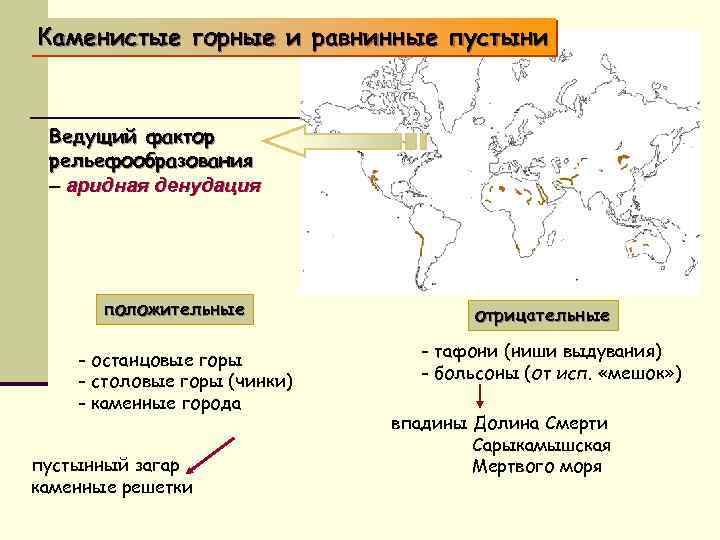 Каменистые горные и равнинные пустыни

Ведущий фактор рельефообразования – аридная денудация

положительные

- останцовые горы
- столовые горы (чинки)
- каменные города

пустынный загар
каменные решетки

отрицательные

- тафони (ниши выдувания)
- больсоны (от исп. «мешок»)

впадины Долина Смерти
Сарыкамышская
Мертвого моря